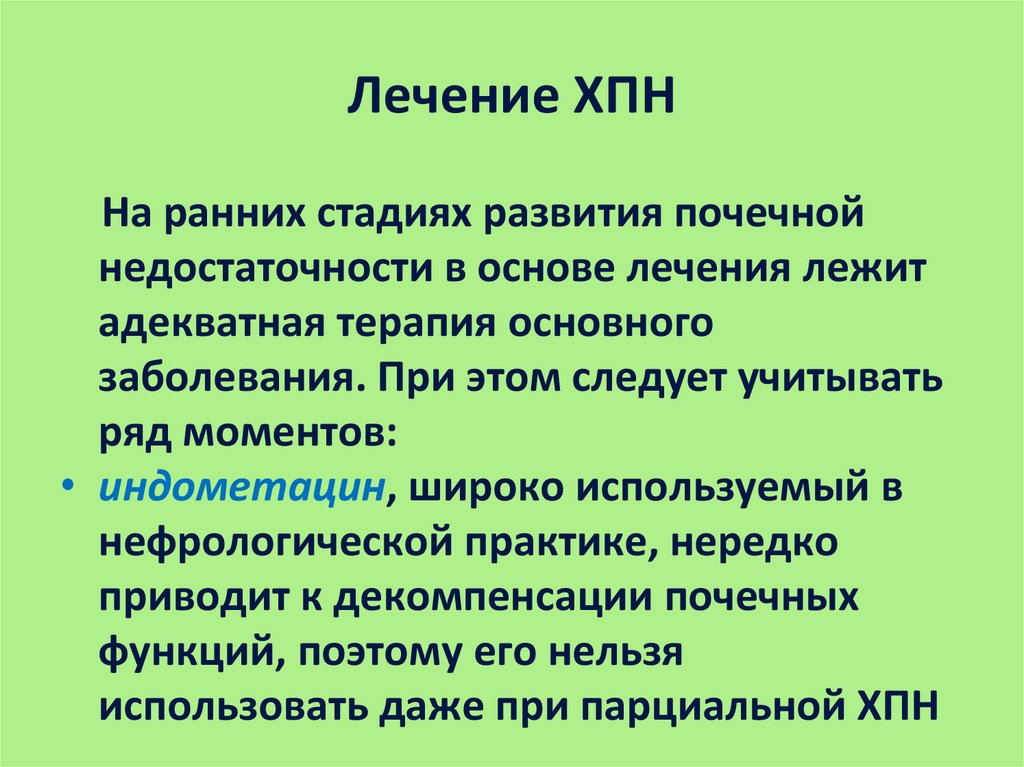 Лечение ХПН

На ранних стадиях развития почечной недостаточности в основе лечения лежит адекватная терапия основного заболевания. При этом следует учитывать ряд моментов:

• индометацин, широко используемый в нефрологической практике, нередко приводит к декомпенсации почечных функций, поэтому его нельзя использовать даже при парциальной ХПН